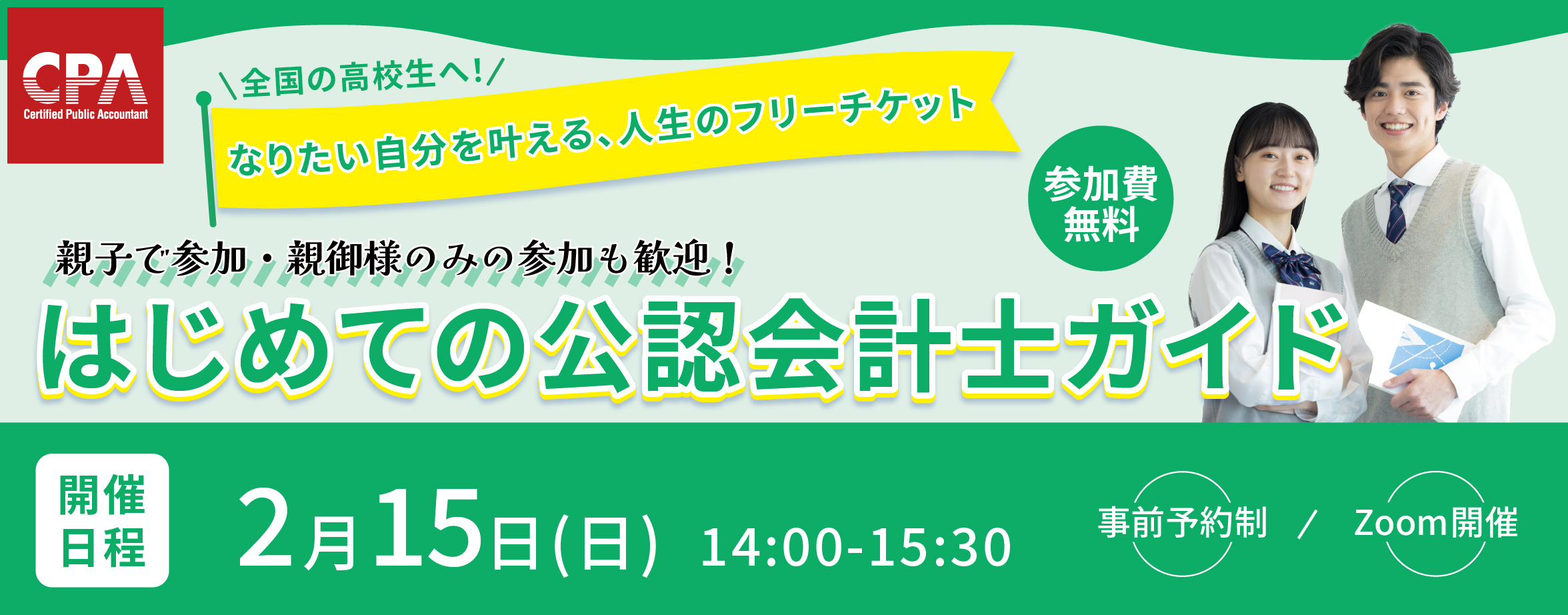 CPA
Certified Public Accountant

＼全国の高校生へ!／

なりたい自分を叶える、人生のフリーチケット

参加費無料

親子で参加・親御様のみの参加も歓迎！

はじめての公認会計士ガイド

開催日程

2月15日(日) 14:00-15:30

事前予約制 ／ Zoom開催